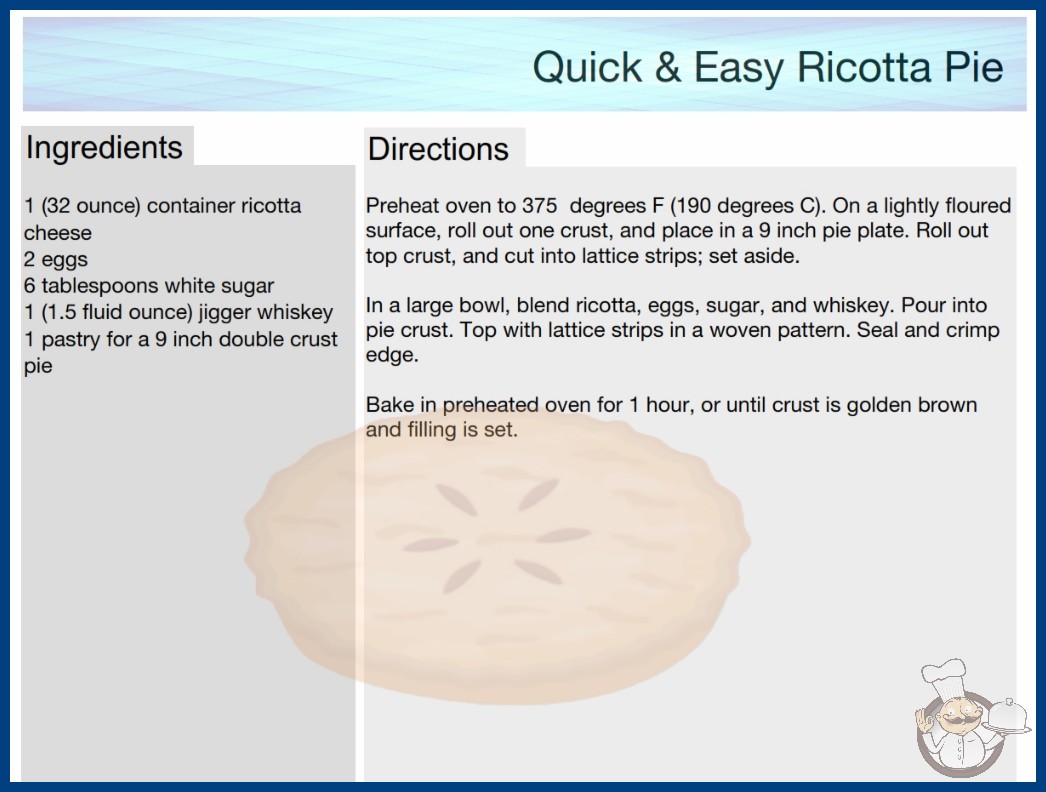 Quick & Easy Ricotta Pie

Ingredients

1 (32 ounce) container ricotta cheese
2 eggs
6 tablespoons white sugar
1 (1.5 fluid ounce) jigger whiskey
1 pastry for a 9 inch double crust pie

Directions

Preheat oven to 375 degrees F (190 degrees C). On a lightly floured surface, roll out one crust, and place in a 9 inch pie plate. Roll out top crust, and cut into lattice strips; set aside.

In a large bowl, blend ricotta, eggs, sugar, and whiskey. Pour into pie crust. Top with lattice strips in a woven pattern. Seal and crimp edge.

Bake in preheated oven for 1 hour, or until crust is golden brown and filling is set.